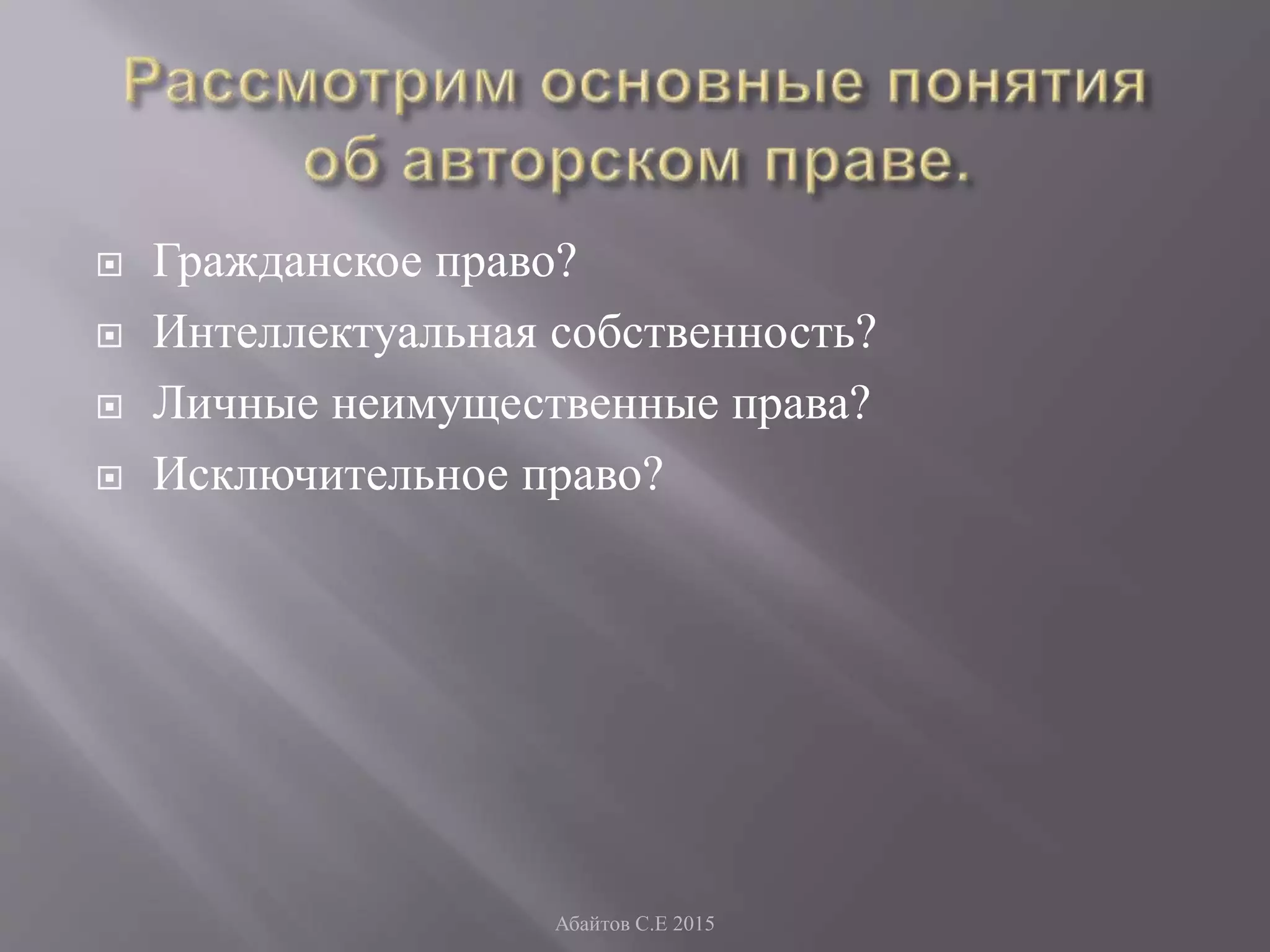 Рассмотрим основные понятия об авторском праве.

Гражданское право?

Интеллектуальная собственность?

Личные неимущественные права?

Исключительное право?

Абайтов С.Е 2015